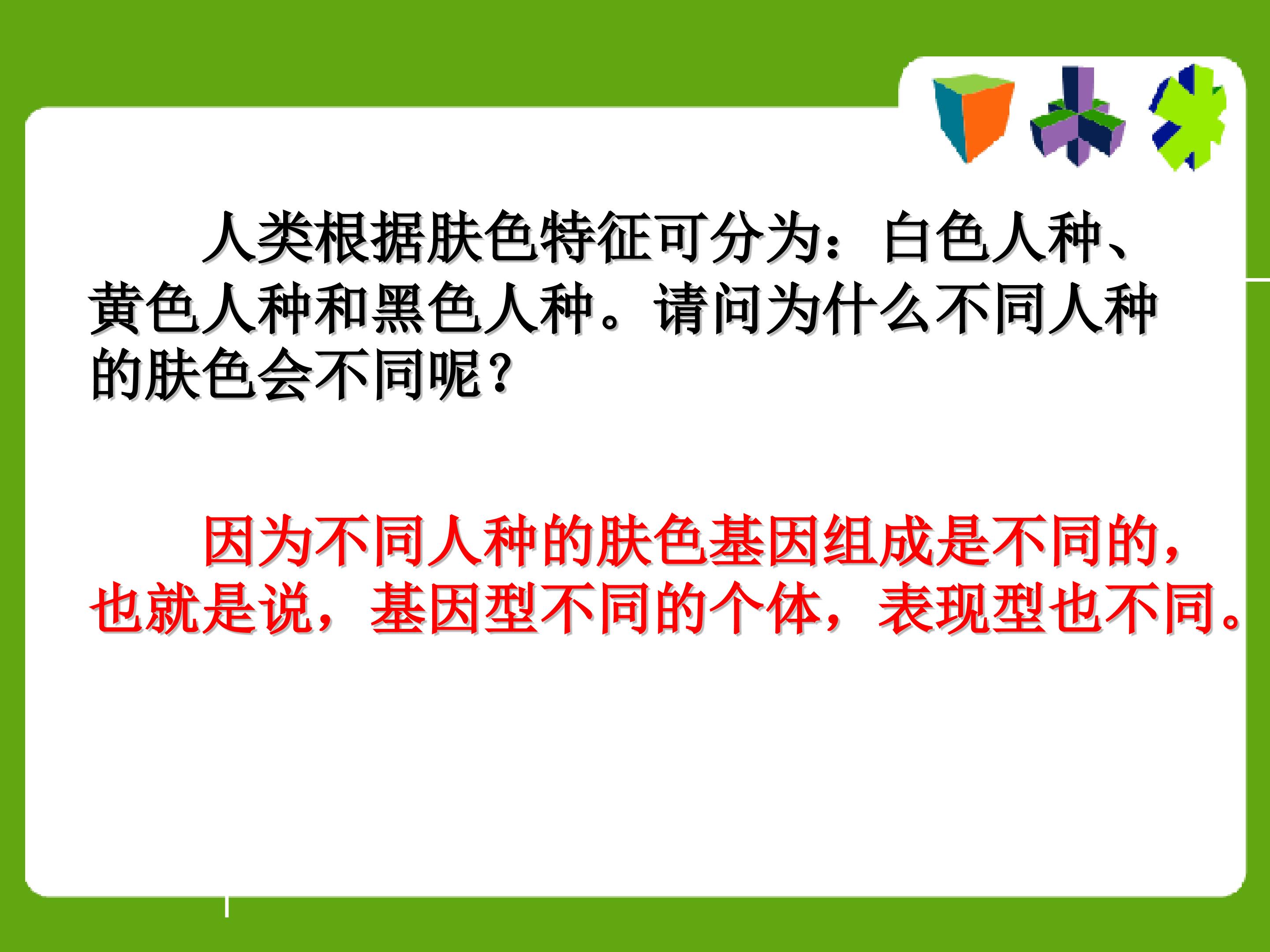 人类根据肤色特征可分为：白色人种、黄色人种和黑色人种。请问为什么不同人种的肤色会不同呢？

因为不同人种的肤色基因组成是不同的，也就是说，基因型不同的个体，表现型也不同。